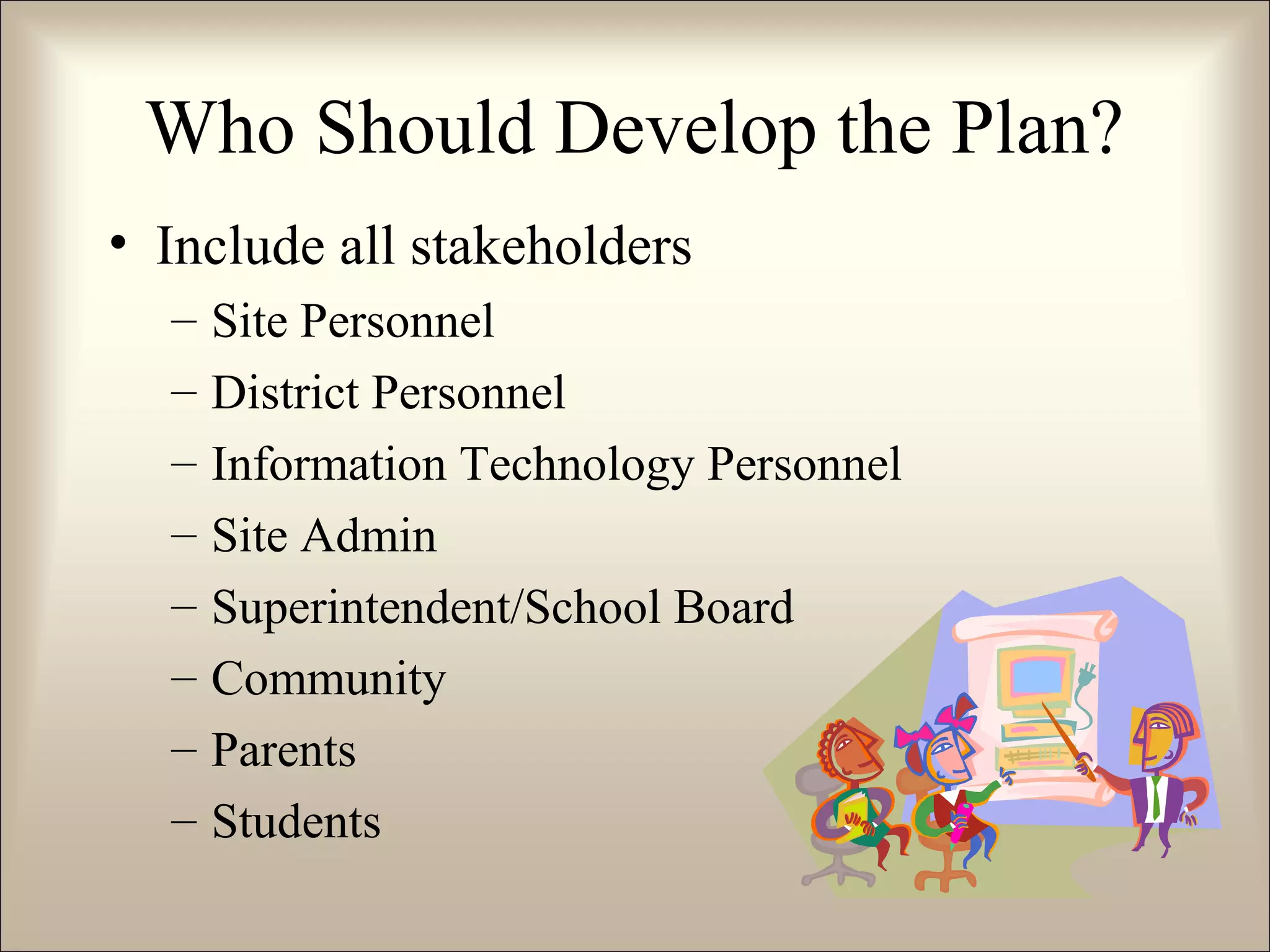 Who Should Develop the Plan?

• Include all stakeholders
– Site Personnel
– District Personnel
– Information Technology Personnel
– Site Admin
– Superintendent/School Board
– Community
– Parents
– Students